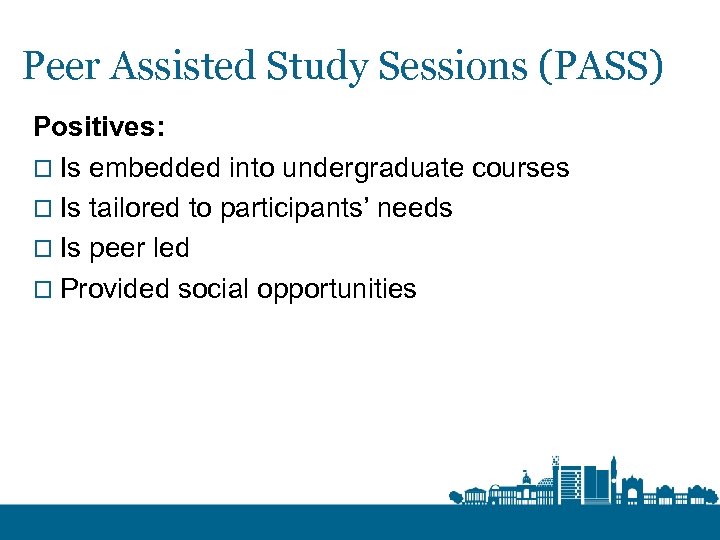 Peer Assisted Study Sessions (PASS)

Positives:

☐ Is embedded into undergraduate courses
☐ Is tailored to participants' needs
☐ Is peer led
☐ Provided social opportunities